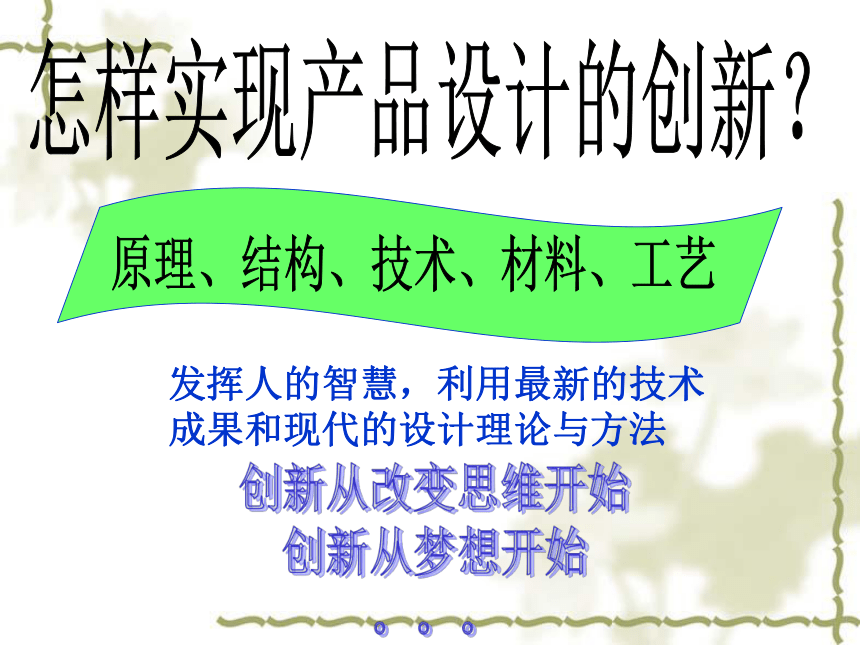 怎样实现产品设计的创新？

原理、结构、技术、材料、工艺

发挥人的智慧，利用最新的技术成果和现代的设计理论与方法

创新从改变思维开始
创新从梦想开始

。。。